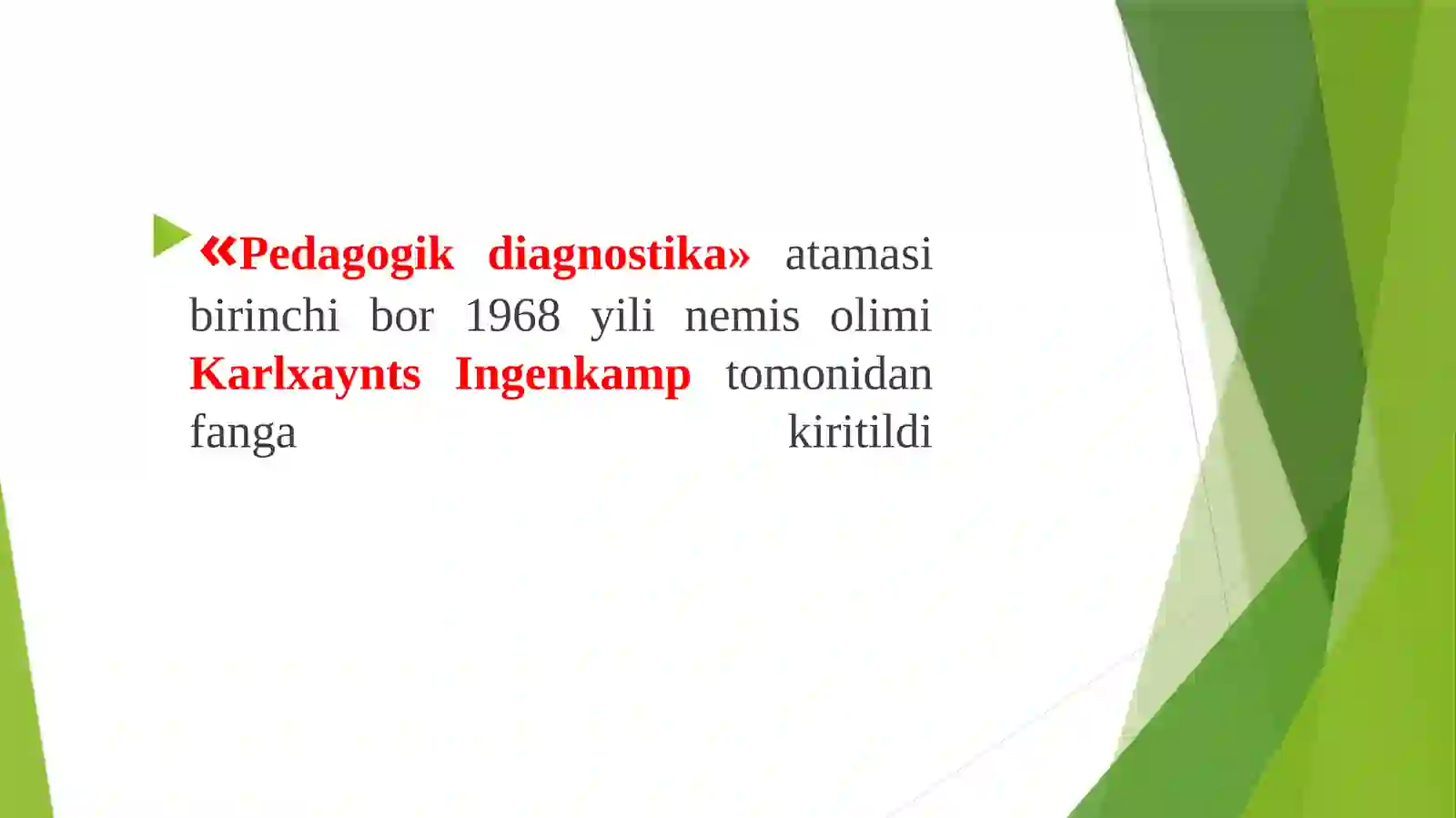 «Pedagogik diagnostika» atamasi birinchi bor 1968 yili nemis olimi Karlxaynts Ingenkamp tomonidan fanga kiritildi